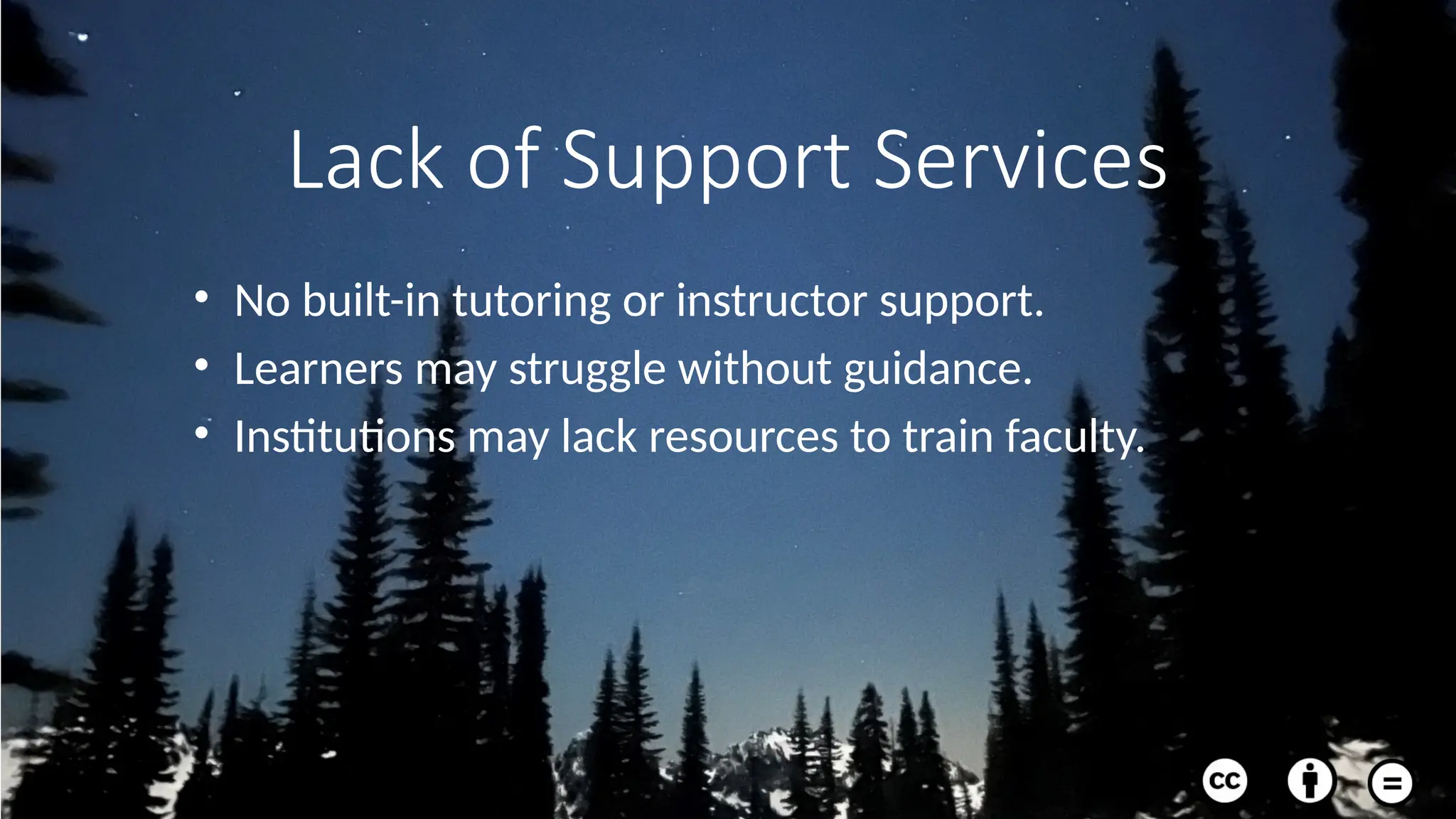 Lack of Support Services

• No built-in tutoring or instructor support.
• Learners may struggle without guidance.
• Institutions may lack resources to train faculty.

cc